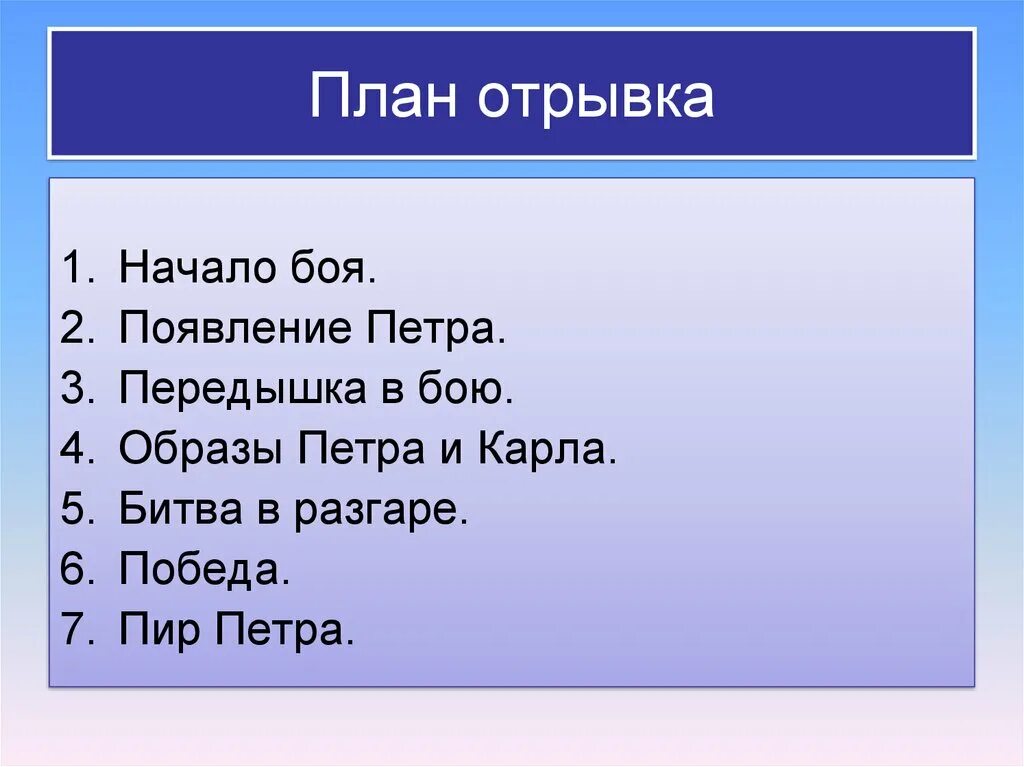 План отрывка

1. Начало боя.
2. Появление Петра.
3. Передышка в бою.
4. Образы Петра и Карла.
5. Битва в разгаре.
6. Победа.
7. Пир Петра.